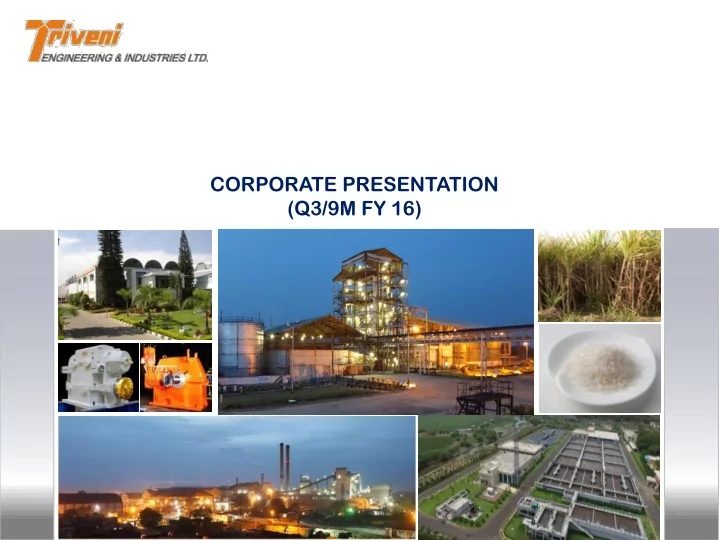 Triveni
ENGINEERING & INDUSTRIES LTD.

CORPORATE PRESENTATION
(Q3/9M FY 16)